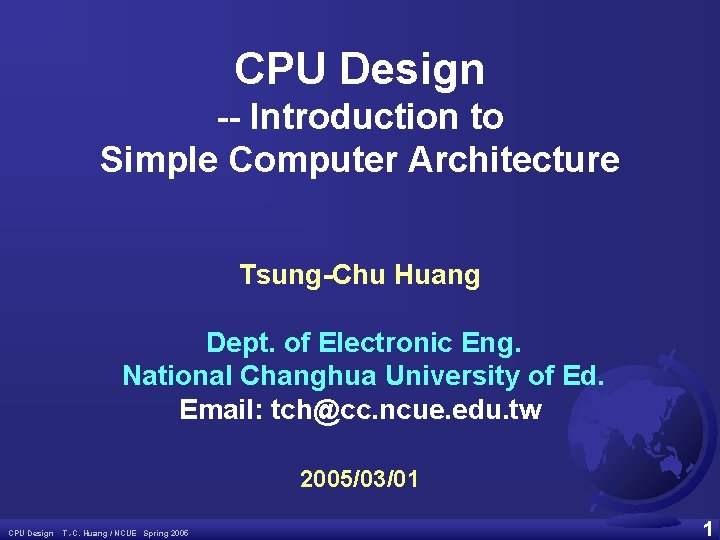 CPU Design
-- Introduction to
Simple Computer Architecture

Tsung-Chu Huang

Dept. of Electronic Eng.
National Changhua University of Ed.
Email: tch@cc.ncue.edu.tw

2005/03/01

CPU Design T.-C. Huang / NCUE Spring 2005

1